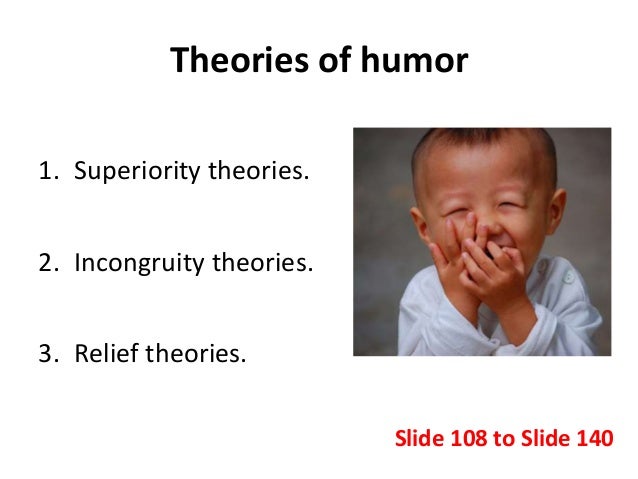 Theories of humor

1. Superiority theories.

2. Incongruity theories.

3. Relief theories.

Slide 108 to Slide 140